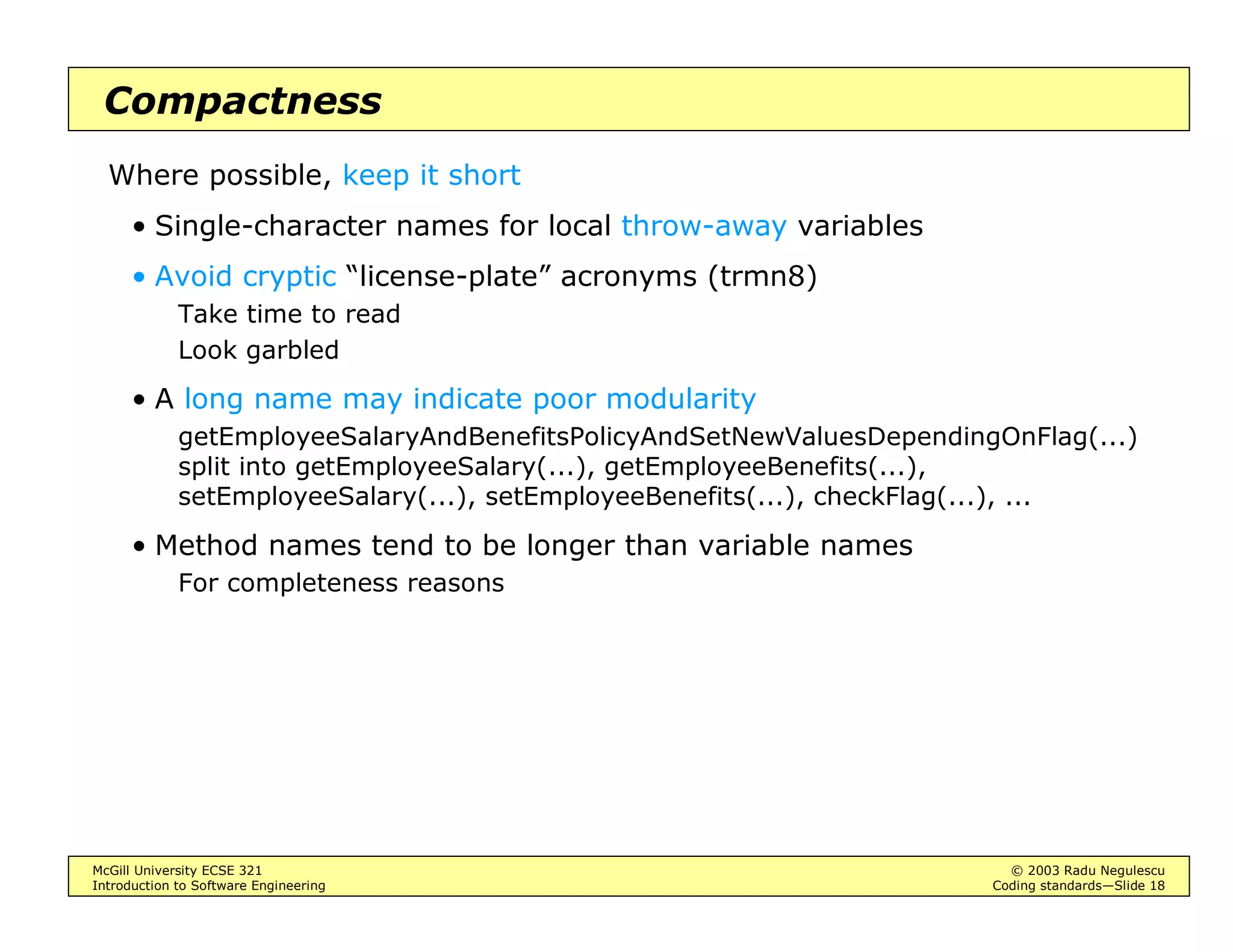 Compactness

Where possible, keep it short

• Single-character names for local throw-away variables

• Avoid cryptic “license-plate” acronyms (trmn8)

Take time to read

Look garbled

• A long name may indicate poor modularity

getEmployeeSalaryAndBenefitsPolicyAndSetNewValuesDependingOnFlag(...) split into getEmployeeSalary(...), getEmployeeBenefits(...), setEmployeeSalary(...), setEmployeeBenefits(...), checkFlag(...), ...

• Method names tend to be longer than variable names

For completeness reasons

McGill University ECSE 321
Introduction to Software Engineering

© 2003 Radu Negulescu
Coding standards—Slide 18